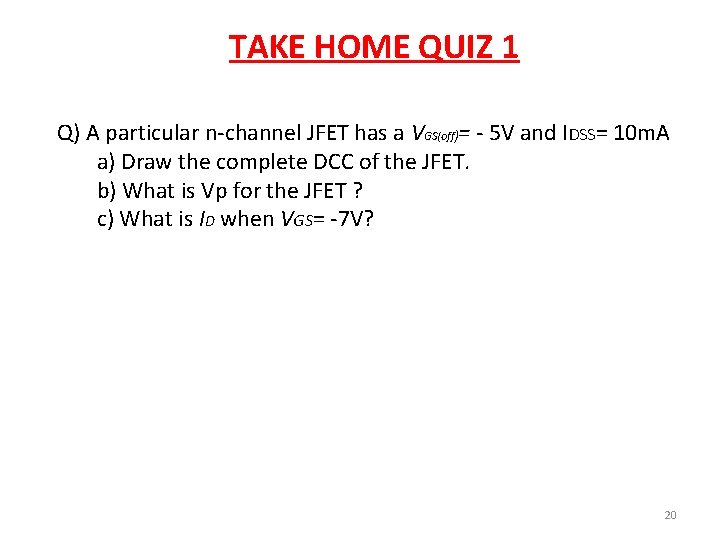 TAKE HOME QUIZ 1

Q) A particular n-channel JFET has a $V_{GS(off)}$= - 5V and $I_{DSS}$= 10mA
a) Draw the complete DCC of the JFET.
b) What is Vp for the JFET ?
c) What is $I_D$ when $V_{GS}$= -7V?

20